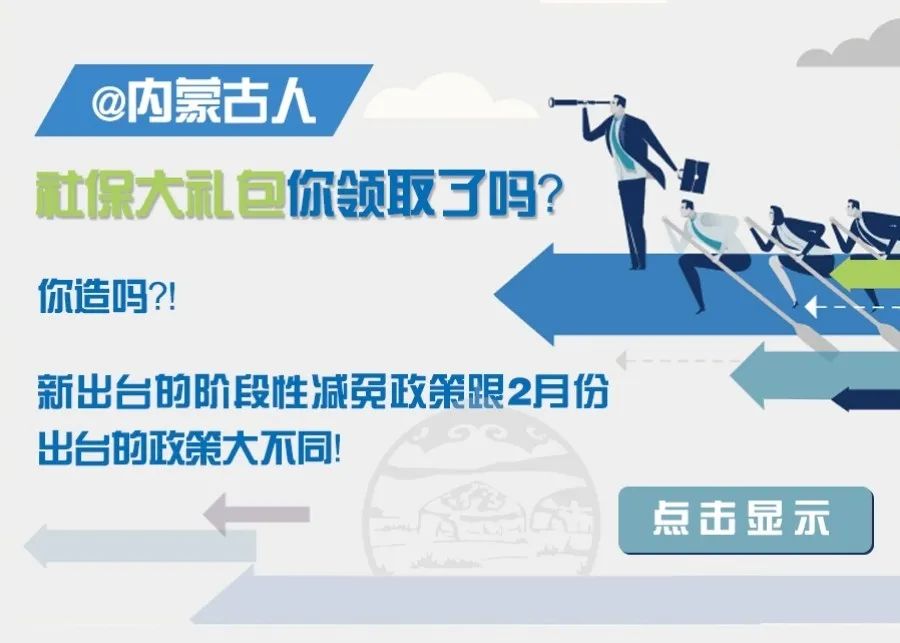 @内蒙古人

社保大礼包你领取了吗?

你造吗?!

新出台的阶段性减免政策跟2月份出台的政策大不同!

点击显示